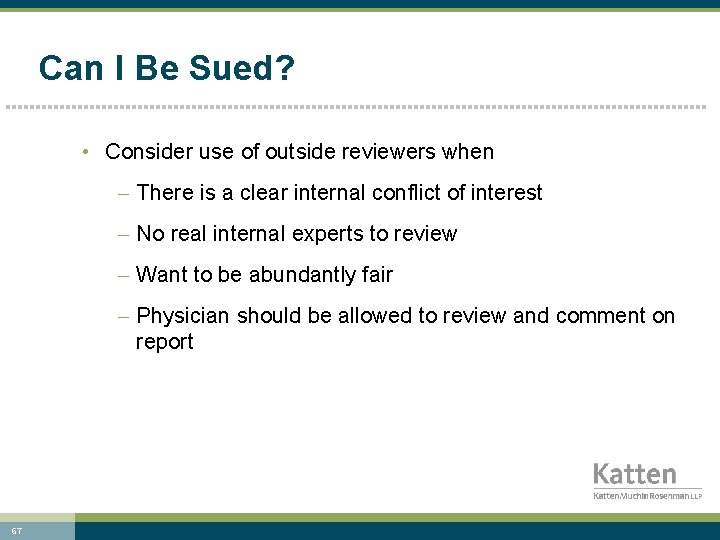 Can I Be Sued?

• Consider use of outside reviewers when

– There is a clear internal conflict of interest

– No real internal experts to review

– Want to be abundantly fair

– Physician should be allowed to review and comment on report

Katten
KattenMuchinRosenman LLP

67